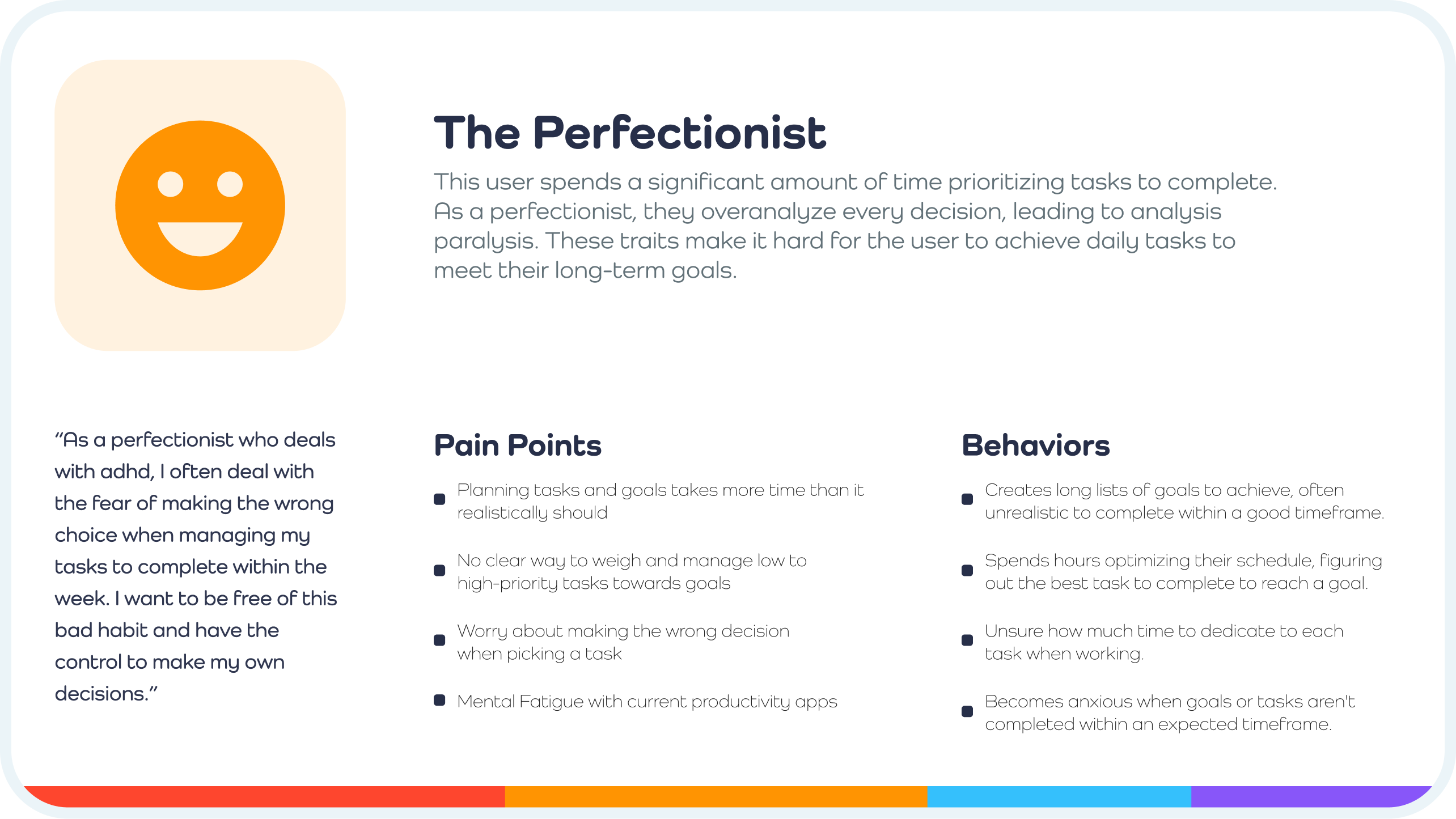 The Perfectionist

This user spends a significant amount of time prioritizing tasks to complete. As a perfectionist, they overanalyze every decision, leading to analysis paralysis. These traits make it hard for the user to achieve daily tasks to meet their long-term goals.

“As a perfectionist who deals with adhd, I often deal with the fear of making the wrong choice when managing my tasks to complete within the week. I want to be free of this bad habit and have the control to make my own decisions.”

Pain Points

- Planning tasks and goals takes more time than it realistically should
- No clear way to weigh and manage low to high-priority tasks towards goals
- Worry about making the wrong decision when picking a task
- Mental Fatigue with current productivity apps

Behaviors

- Creates long lists of goals to achieve, often unrealistic to complete within a good timeframe.
- Spends hours optimizing their schedule, figuring out the best task to complete to reach a goal.
- Unsure how much time to dedicate to each task when working.
- Becomes anxious when goals or tasks aren't completed within an expected timeframe.